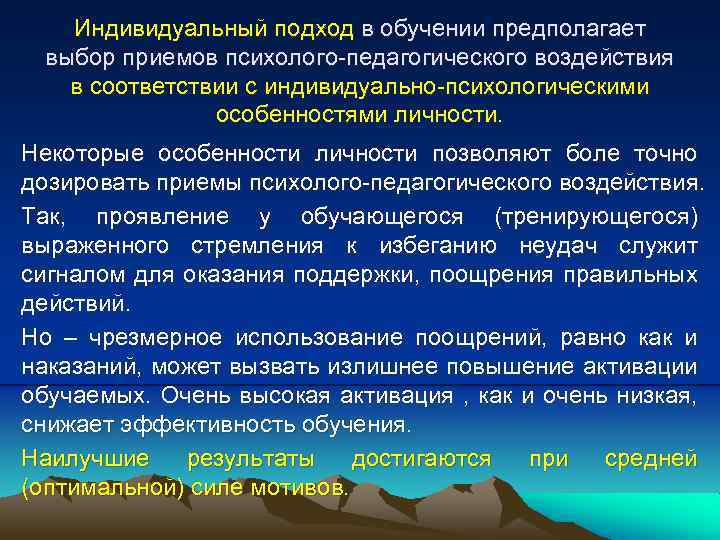 Индивидуальный подход в обучении предполагает выбор приемов психолого-педагогического воздействия в соответствии с индивидуально-психологическими особенностями личности.

Некоторые особенности личности позволяют боле точно дозировать приемы психолого-педагогического воздействия.

Так, проявление у обучающегося (тренирующегося) выраженного стремления к избеганию неудач служит сигналом для оказания поддержки, поощрения правильных действий.

Но – чрезмерное использование поощрений, равно как и наказаний, может вызвать излишнее повышение активации обучаемых. Очень высокая активация , как и очень низкая, снижает эффективность обучения.

Наилучшие результаты достигаются при средней (оптимальной) силе мотивов.